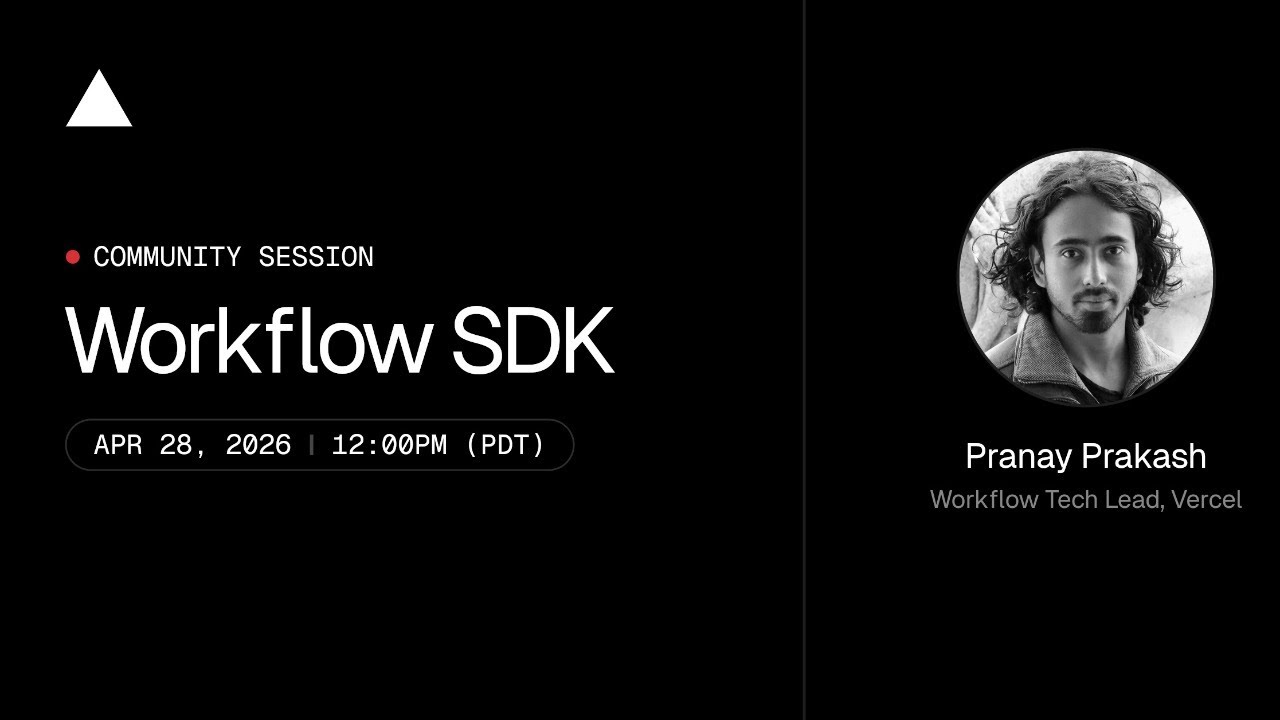 COMMUNITY SESSION

Workflow SDK

APR 28, 2026 | 12:00PM (PDT)

Pranay Prakash

Workflow Tech Lead, Vercel